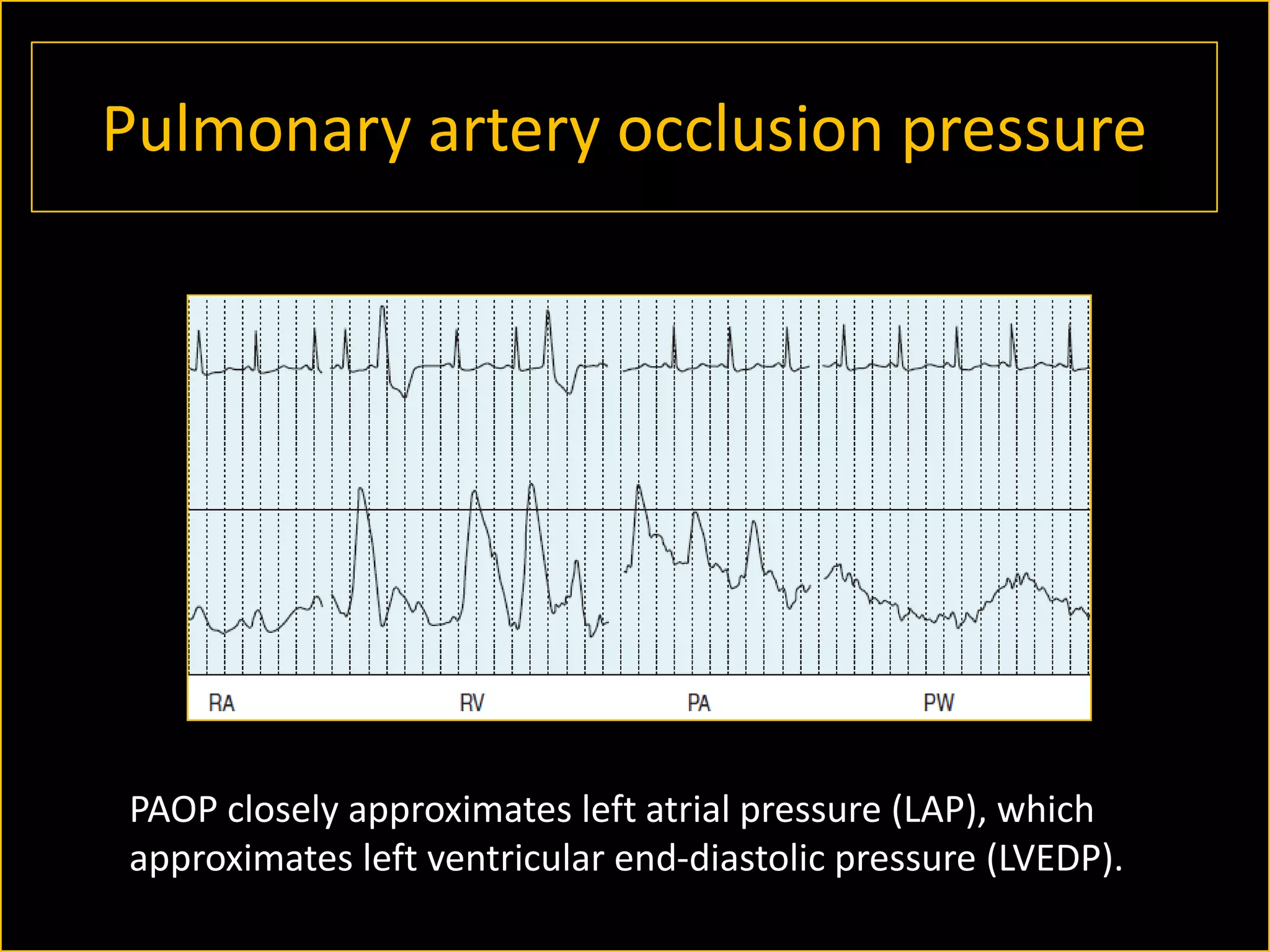 Pulmonary artery occlusion pressure

RA RV PA PW

PAOP closely approximates left atrial pressure (LAP), which approximates left ventricular end-diastolic pressure (LVEDP).